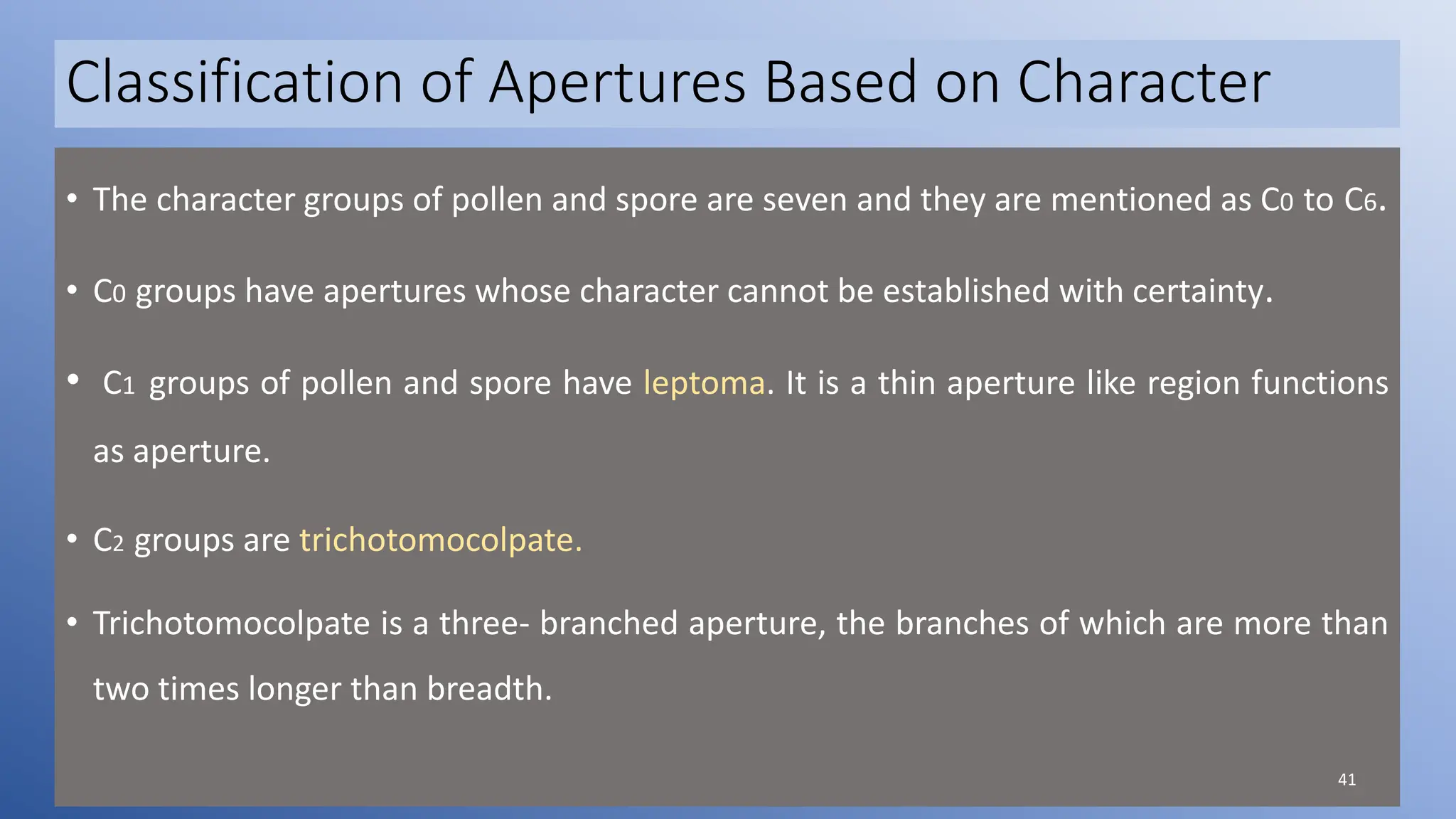 Classification of Apertures Based on Character

• The character groups of pollen and spore are seven and they are mentioned as $C_0$ to $C_6$.

• $C_0$ groups have apertures whose character cannot be established with certainty.

• $C_1$ groups of pollen and spore have leptoma. It is a thin aperture like region functions as aperture.

• $C_2$ groups are trichotomocolpate.

• Trichotomocolpate is a three- branched aperture, the branches of which are more than two times longer than breadth.

41